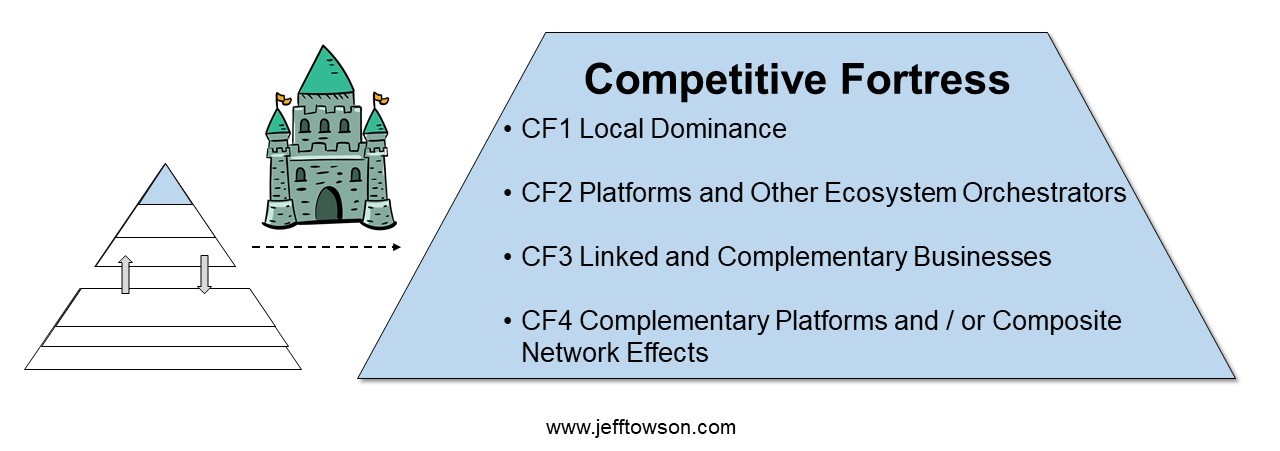 Competitive Fortress

• CF1 Local Dominance

• CF2 Platforms and Other Ecosystem Orchestrators

• CF3 Linked and Complementary Businesses

• CF4 Complementary Platforms and / or Composite Network Effects

www.jefftowson.com